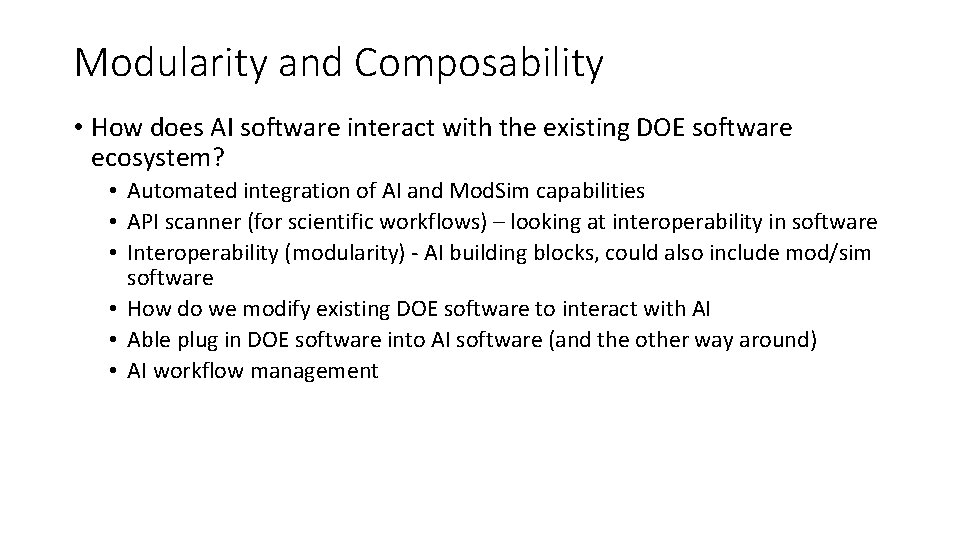 Modularity and Composability

• How does AI software interact with the existing DOE software ecosystem?
  • Automated integration of AI and ModSim capabilities
  • API scanner (for scientific workflows) – looking at interoperability in software
  • Interoperability (modularity) - AI building blocks, could also include mod/sim software
  • How do we modify existing DOE software to interact with AI
  • Able plug in DOE software into AI software (and the other way around)
  • AI workflow management